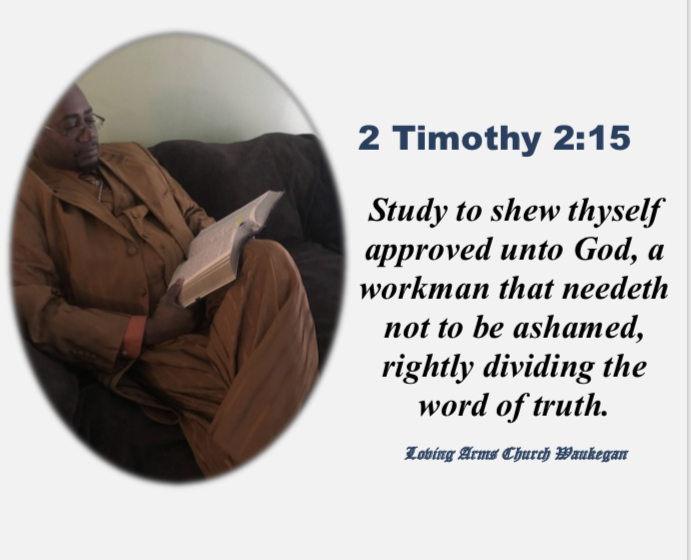 2 Timothy 2:15

Study to shew thyself approved unto God, a workman that needeth not to be ashamed, rightly dividing the word of truth.

Loving Arms Church Waukegan